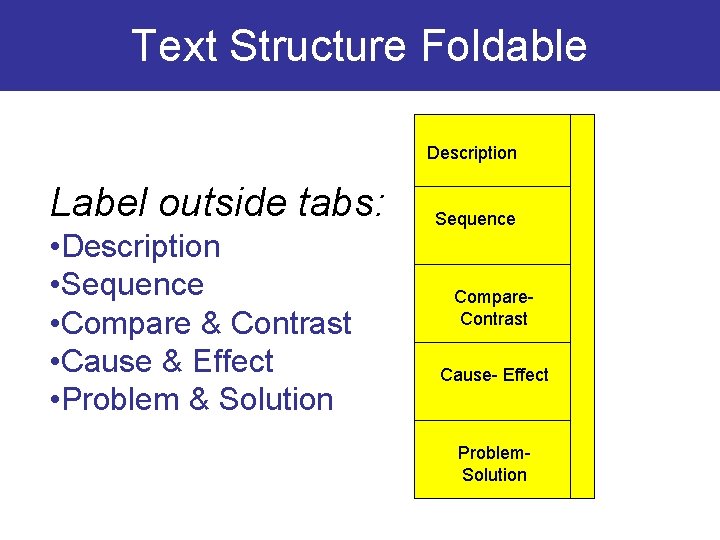 Text Structure Foldable

Label outside tabs:
•Description
•Sequence
•Compare & Contrast
•Cause & Effect
•Problem & Solution

Description

Sequence

Compare-Contrast

Cause- Effect

Problem-Solution